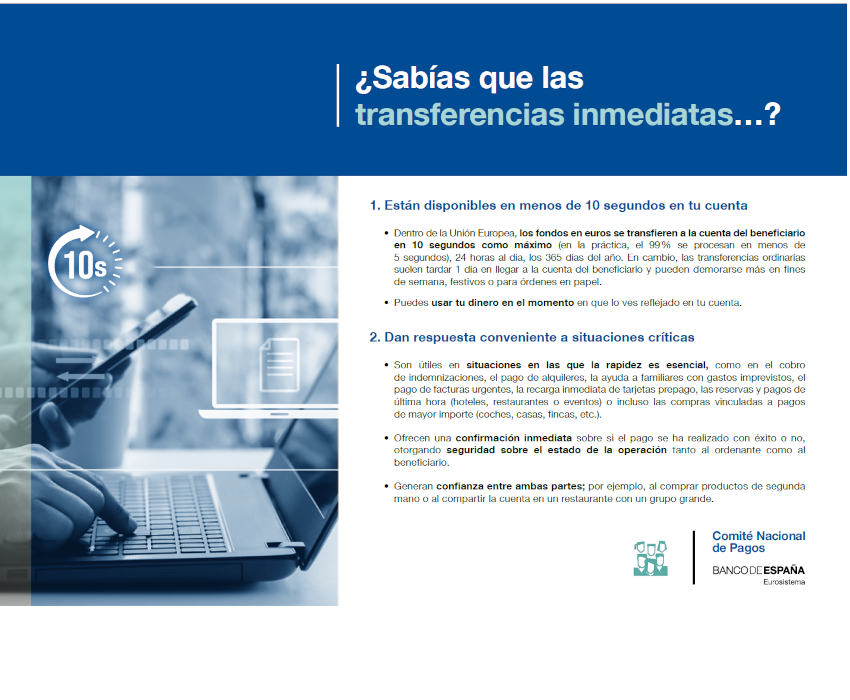 ¿Sabías que las transferencias inmediatas…?

10s

1. Están disponibles en menos de 10 segundos en tu cuenta

• Dentro de la Unión Europea, los fondos en euros se transfieren a la cuenta del beneficiario en 10 segundos como máximo (en la práctica, el 99% se procesan en menos de 5 segundos), 24 horas al día, los 365 días del año. En cambio, las transferencias ordinarias suelen tardar 1 día en llegar a la cuenta del beneficiario y pueden demorarse más en fines de semana, festivos o para órdenes en papel.

• Puedes usar tu dinero en el momento en que lo ves reflejado en tu cuenta.

2. Dan respuesta conveniente a situaciones críticas

• Son útiles en situaciones en las que la rapidez es esencial, como en el cobro de indemnizaciones, el pago de alquileres, la ayuda a familiares con gastos imprevistos, el pago de facturas urgentes, la recarga inmediata de tarjetas prepago, las reservas y pagos de última hora (hoteles, restaurantes o eventos) o incluso las compras vinculadas a pagos de mayor importe (coches, casas, fincas, etc.).

• Ofrecen una confirmación inmediata sobre si el pago se ha realizado con éxito o no, otorgando seguridad sobre el estado de la operación tanto al ordenante como al beneficiario.

• Generan confianza entre ambas partes; por ejemplo, al comprar productos de segunda mano o al compartir la cuenta en un restaurante con un grupo grande.

Comité Nacional de Pagos

BANCO DE ESPAÑA
Eurosistema